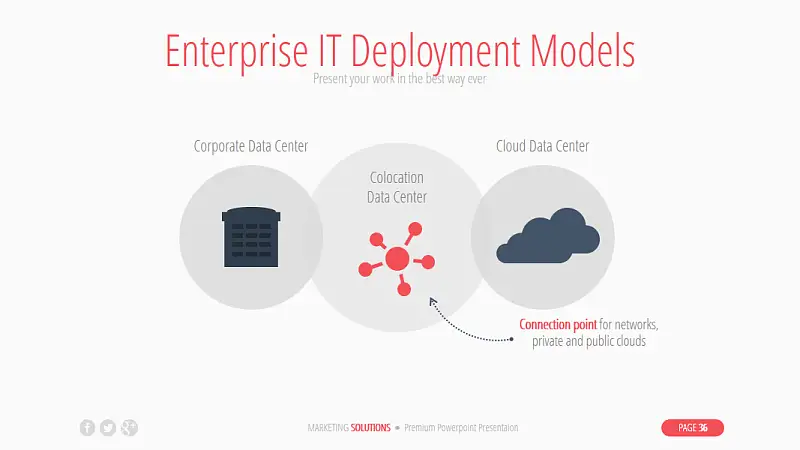 Enterprise IT Deployment Models
Present your work in the best way ever

Corporate Data Center

Colocation Data Center

Cloud Data Center

Connection point for networks, private and public clouds

MARKETING SOLUTIONS • Premium Powerpoint Presentation

PAGE 36